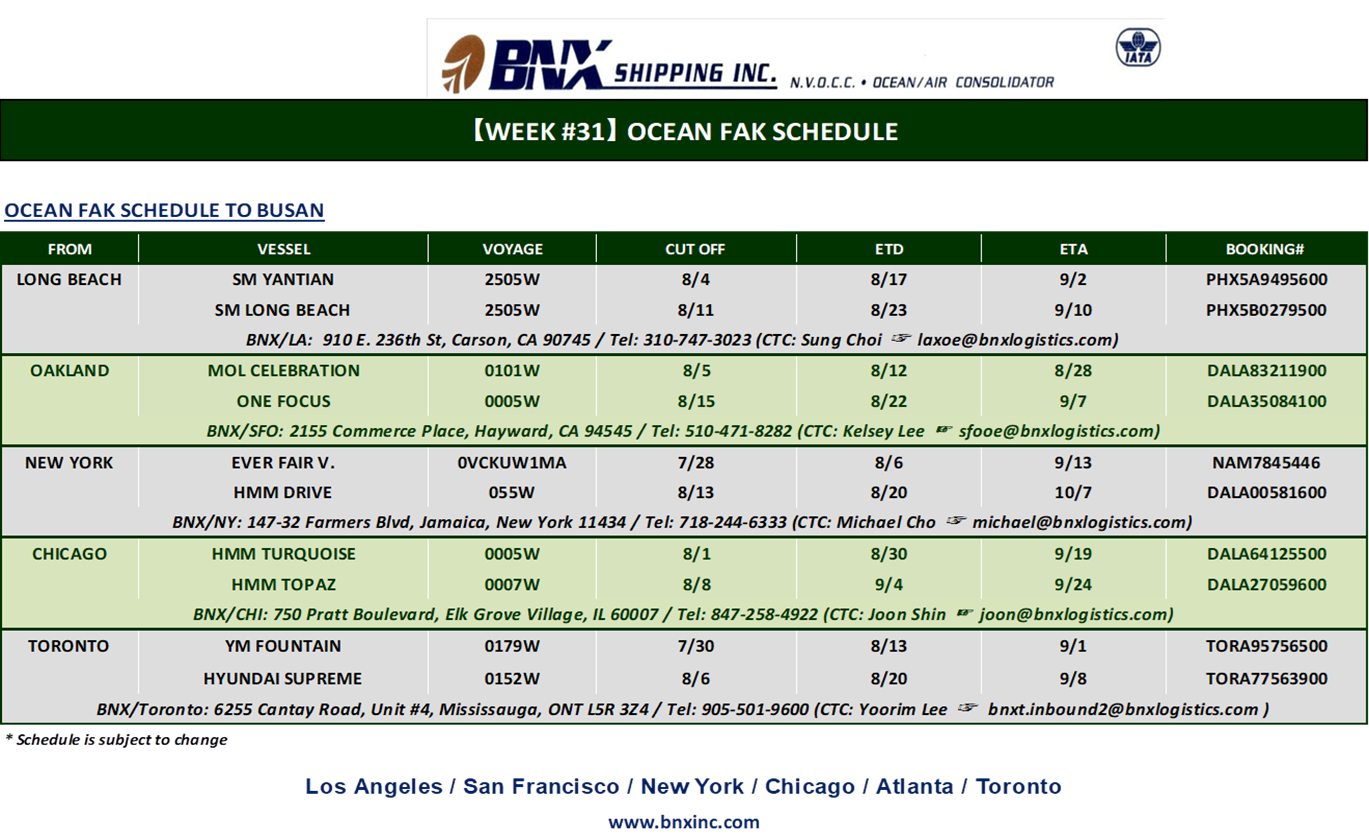 BNX SHIPPING INC. N.V.O.C.C. • OCEAN/AIR CONSOLIDATOR

IATA

【WEEK #31】OCEAN FAK SCHEDULE

OCEAN FAK SCHEDULE TO BUSAN

| FROM | VESSEL | VOYAGE | CUT OFF | ETD | ETA | BOOKING# |
|---|---|---|---|---|---|---|
| LONG BEACH | SM YANTIAN | 2505W | 8/4 | 8/17 | 9/2 | PHX5A9495600 |
| | SM LONG BEACH | 2505W | 8/11 | 8/23 | 9/10 | PHX5B0279500 |
| BNX/LA: 910 E. 236th St, Carson, CA 90745 / Tel: 310-747-3023 (CTC: Sung Choi ☞ laxoe@bnxlogistics.com) | | | | | | |
| OAKLAND | MOL CELEBRATION | 0101W | 8/5 | 8/12 | 8/28 | DALA83211900 |
| | ONE FOCUS | 0005W | 8/15 | 8/22 | 9/7 | DALA35084100 |
| BNX/SFO: 2155 Commerce Place, Hayward, CA 94545 / Tel: 510-471-8282 (CTC: Kelsey Lee ☞ sfooe@bnxlogistics.com) | | | | | | |
| NEW YORK | EVER FAIR V. | 0VCKUW1MA | 7/28 | 8/6 | 9/13 | NAM7845446 |
| | HMM DRIVE | 055W | 8/13 | 8/20 | 10/7 | DALA00581600 |
| BNX/NY: 147-32 Farmers Blvd, Jamaica, New York 11434 / Tel: 718-244-6333 (CTC: Michael Cho ☞ michael@bnxlogistics.com) | | | | | | |
| CHICAGO | HMM TURQUOISE | 0005W | 8/1 | 8/30 | 9/19 | DALA64125500 |
| | HMM TOPAZ | 0007W | 8/8 | 9/4 | 9/24 | DALA27059600 |
| BNX/CHI: 750 Pratt Boulevard, Elk Grove Village, IL 60007 / Tel: 847-258-4922 (CTC: Joon Shin ☞ joon@bnxlogistics.com) | | | | | | |
| TORONTO | YM FOUNTAIN | 0179W | 7/30 | 8/13 | 9/1 | TORA95756500 |
| | HYUNDAI SUPREME | 0152W | 8/6 | 8/20 | 9/8 | TORA77563900 |
| BNX/Toronto: 6255 Cantay Road, Unit #4, Mississauga, ONT L5R 3Z4 / Tel: 905-501-9600 (CTC: Yoorim Lee ☞ bnxt.inbound2@bnxlogistics.com ) | | | | | | |

* Schedule is subject to change

Los Angeles / San Francisco / New York / Chicago / Atlanta / Toronto

www.bnxinc.com